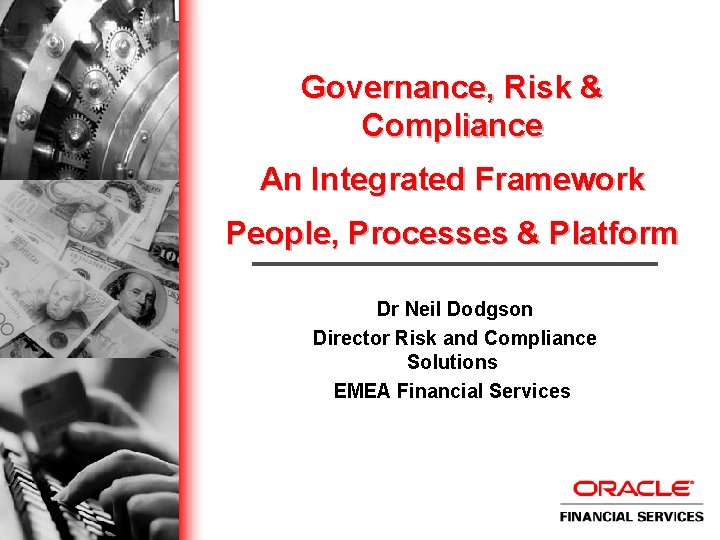 Governance, Risk & Compliance

An Integrated Framework

People, Processes & Platform

Dr Neil Dodgson

Director Risk and Compliance Solutions

EMEA Financial Services

ORACLE

FINANCIAL SERVICES